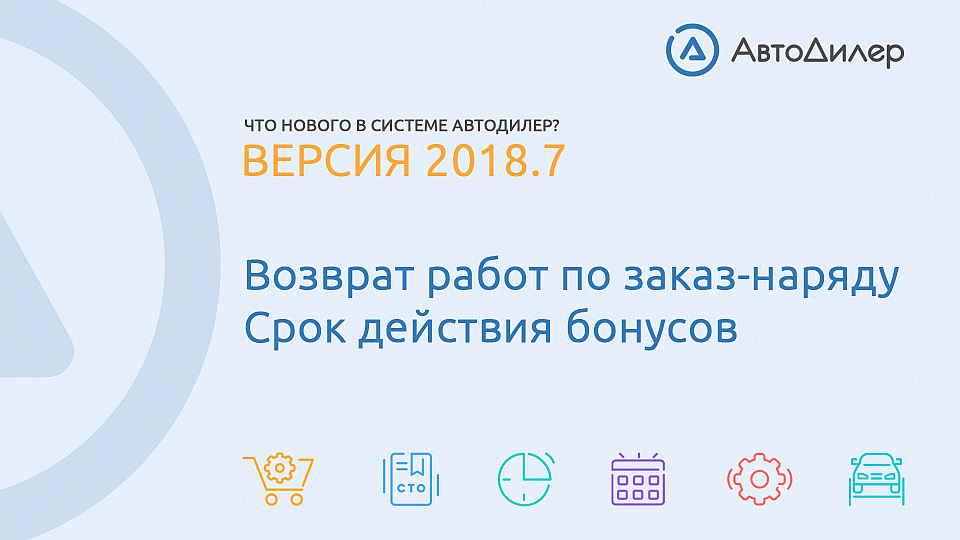 АвтоДилер

ЧТО НОВОГО В СИСТЕМЕ АВТОДИЛЕР?
ВЕРСИЯ 2018.7

Возврат работ по заказ-наряду
Срок действия бонусов

СТО